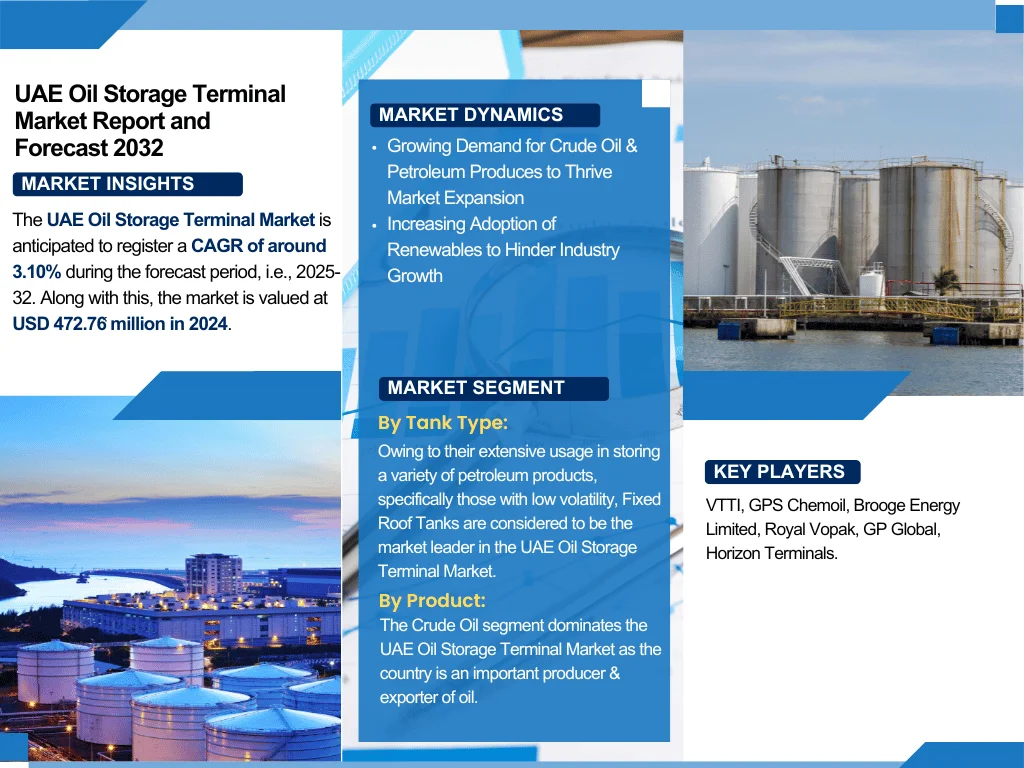 UAE Oil Storage Terminal Market Report and Forecast 2032

MARKET INSIGHTS

The UAE Oil Storage Terminal Market is anticipated to register a CAGR of around 3.10% during the forecast period, i.e., 2025-32. Along with this, the market is valued at USD 472.76 million in 2024.

MARKET DYNAMICS

• Growing Demand for Crude Oil & Petroleum Produces to Thrive Market Expansion
• Increasing Adoption of Renewables to Hinder Industry Growth

MARKET SEGMENT

By Tank Type:

Owing to their extensive usage in storing a variety of petroleum products, specifically those with low volatility, Fixed Roof Tanks are considered to be the market leader in the UAE Oil Storage Terminal Market.

By Product:

The Crude Oil segment dominates the UAE Oil Storage Terminal Market as the country is an important producer & exporter of oil.

KEY PLAYERS

VTTI, GPS Chemoil, Brooge Energy Limited, Royal Vopak, GP Global, Horizon Terminals.